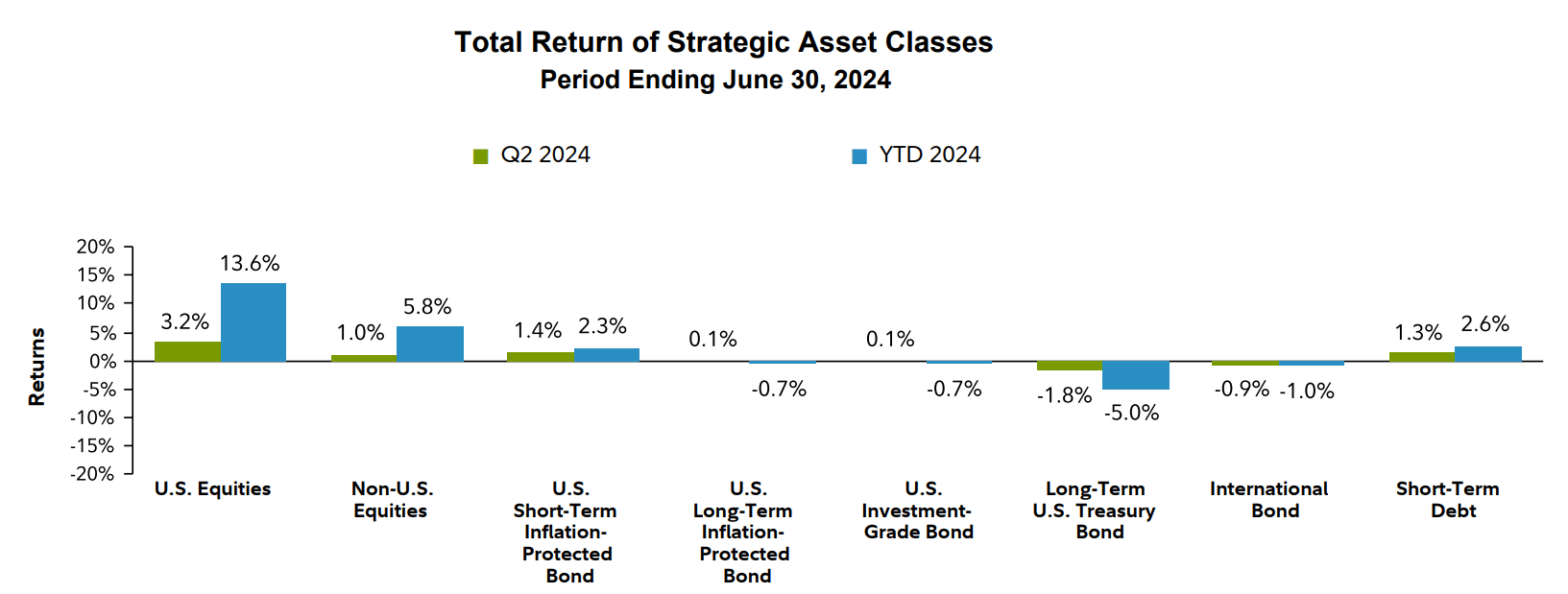 Total Return of Strategic Asset Classes
Period Ending June 30, 2024

Q2 2024
YTD 2024

Returns

20%
15%
10%
5%
0%
-5%
-10%
-15%
-20%

3.2%
13.6%
1.0%
5.8%
1.4%
2.3%
0.1%
-0.7%
0.1%
-0.7%
-1.8%
-5.0%
-0.9%
-1.0%
1.3%
2.6%

U.S. Equities

Non-U.S. Equities

U.S. Short-Term Inflation-Protected Bond

U.S. Long-Term Inflation-Protected Bond

U.S. Investment-Grade Bond

Long-Term U.S. Treasury Bond

International Bond

Short-Term Debt